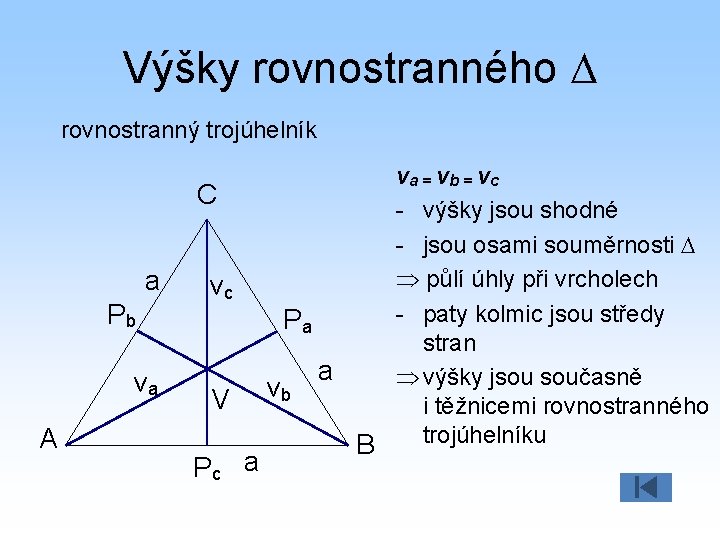 Výšky rovnostranného $\Delta$

rovnostranný trojúhelník

C

a

$v_c$

$P_b$

$P_a$

a

$v_a$

V

$v_b$

A

B

$P_c$

a

$v_a = v_b = v_c$

- výšky jsou shodné

- jsou osami souměrnosti $\Delta$

$\Rightarrow$ půlí úhly při vrcholech

- paty kolmic jsou středy stran

$\Rightarrow$ výšky jsou současně i těžnicemi rovnostranného trojúhelníku